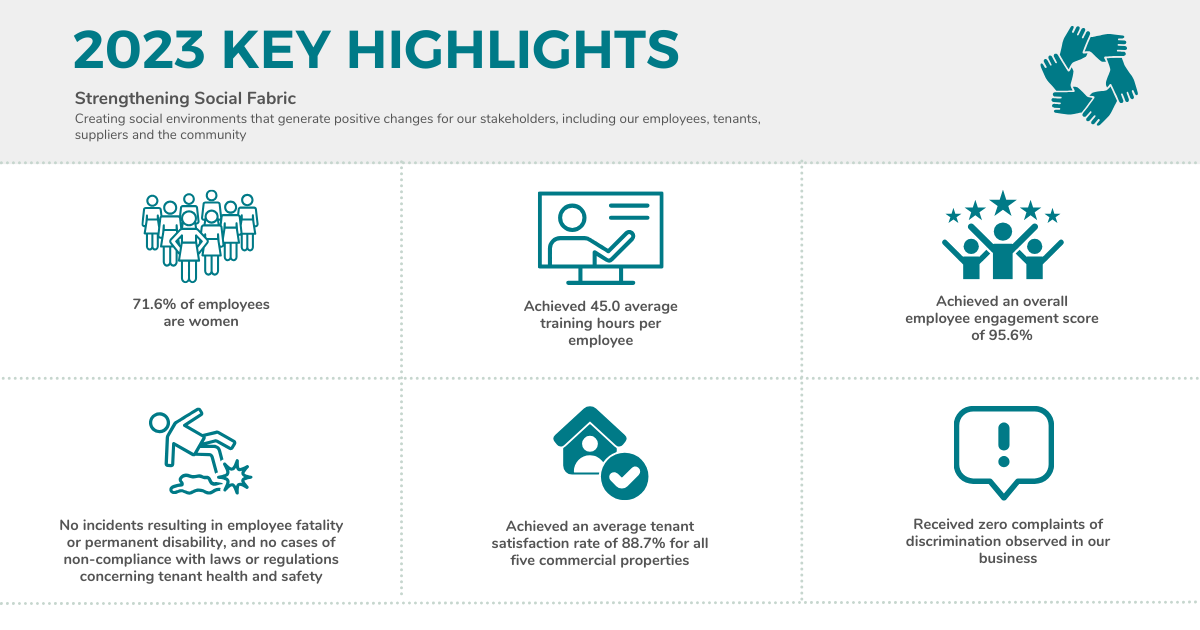 2023 KEY HIGHLIGHTS

Strengthening Social Fabric

Creating social environments that generate positive changes for our stakeholders, including our employees, tenants, suppliers and the community

71.6% of employees are women

Achieved 45.0 average training hours per employee

Achieved an overall employee engagement score of 95.6%

No incidents resulting in employee fatality or permanent disability, and no cases of non-compliance with laws or regulations concerning tenant health and safety

Achieved an average tenant satisfaction rate of 88.7% for all five commercial properties

Received zero complaints of discrimination observed in our business